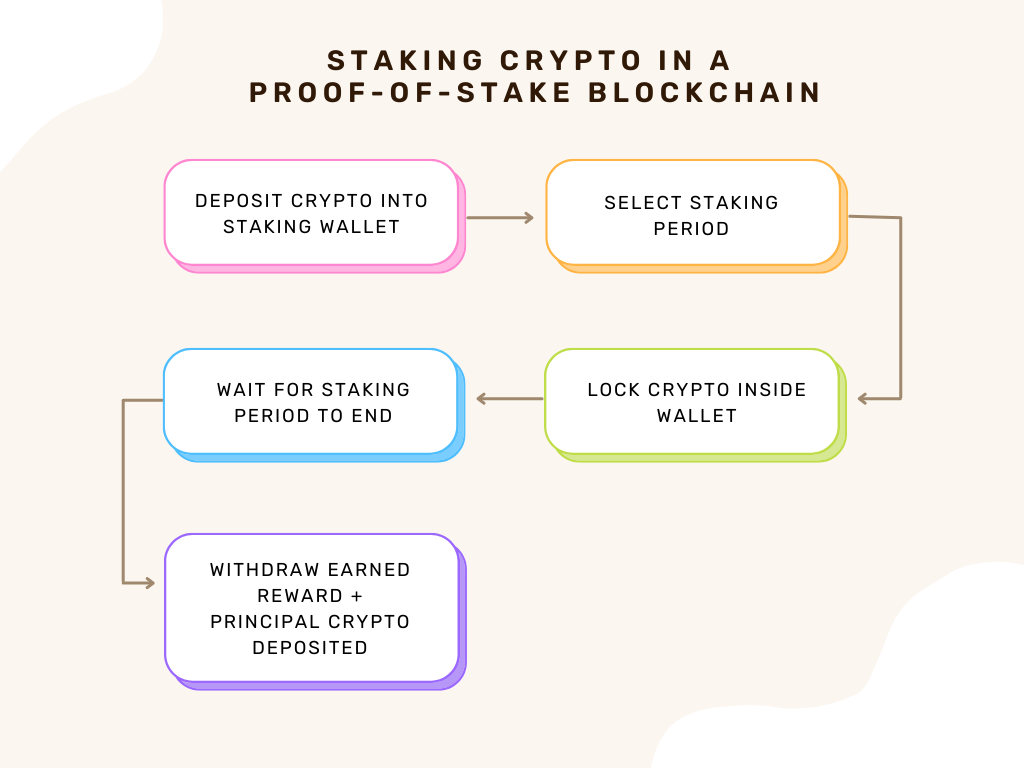 STAKING CRYPTO IN A PROOF-OF-STAKE BLOCKCHAIN

DEPOSIT CRYPTO INTO STAKING WALLET

SELECT STAKING PERIOD

LOCK CRYPTO INSIDE WALLET

WAIT FOR STAKING PERIOD TO END

WITHDRAW EARNED REWARD + PRINCIPAL CRYPTO DEPOSITED